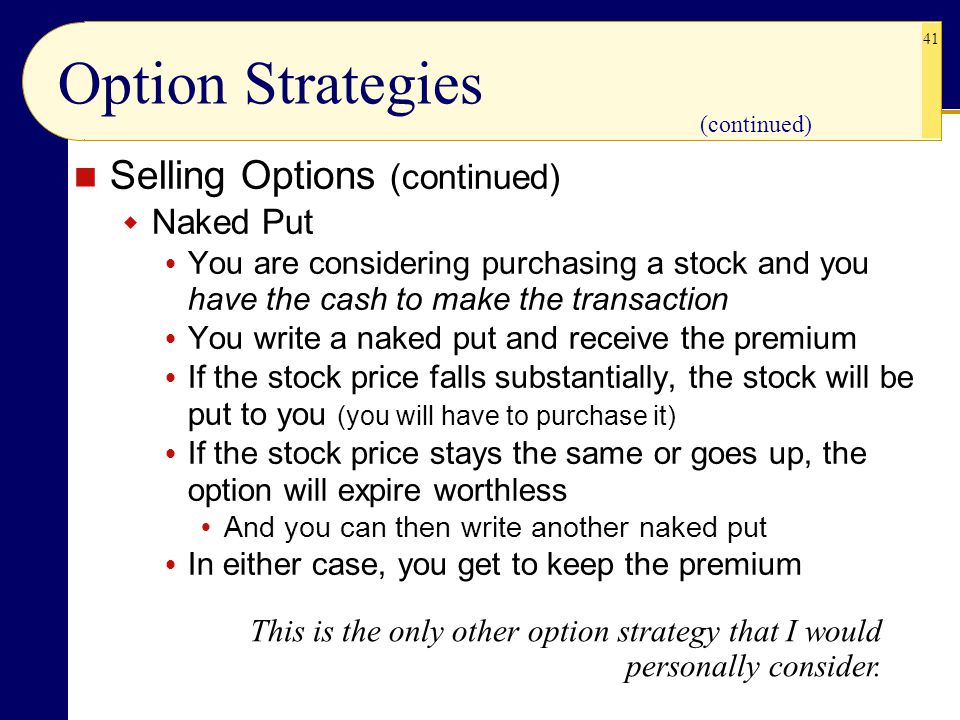 41

Option Strategies

(continued)

Selling Options (continued)

Naked Put

You are considering purchasing a stock and you have the cash to make the transaction

You write a naked put and receive the premium

If the stock price falls substantially, the stock will be put to you (you will have to purchase it)

If the stock price stays the same or goes up, the option will expire worthless

And you can then write another naked put

In either case, you get to keep the premium

This is the only other option strategy that I would personally consider.